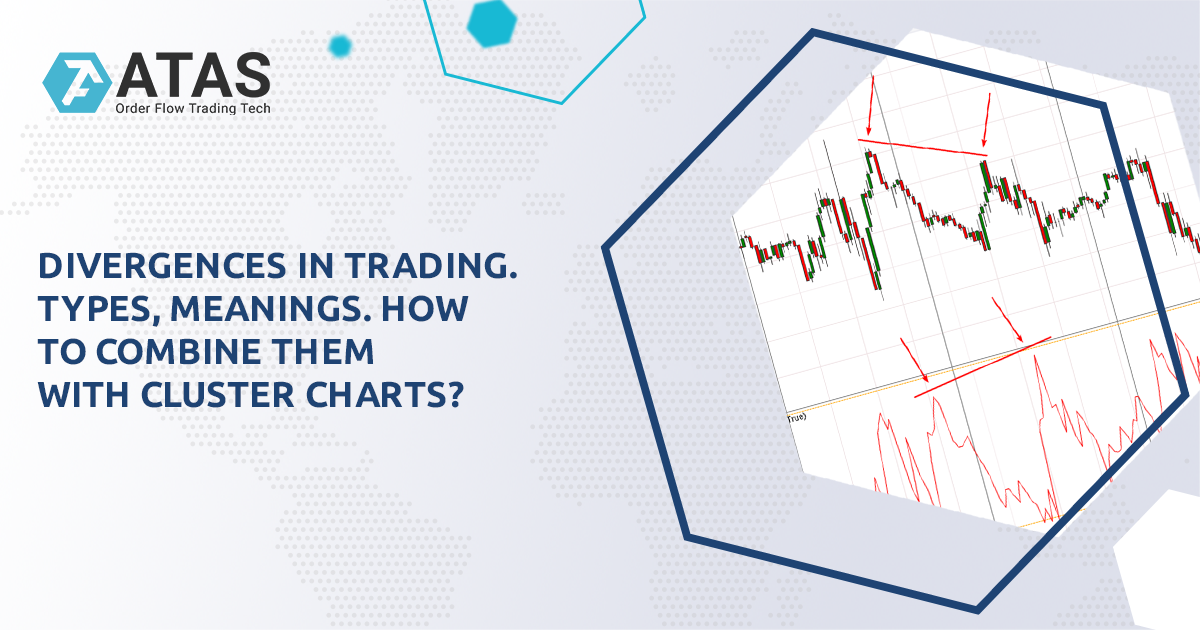 ATAS
Order Flow Trading Tech

DIVERGENCES IN TRADING. TYPES, MEANINGS. HOW TO COMBINE THEM WITH CLUSTER CHARTS?

True)